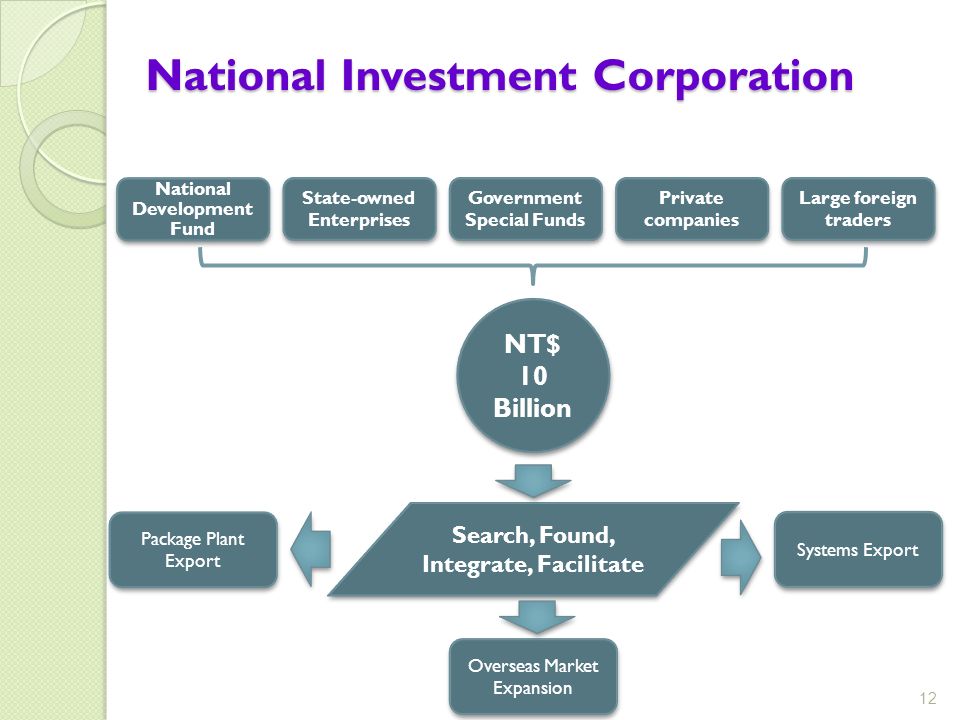 National Investment Corporation

National Development Fund

State-owned Enterprises

Government Special Funds

Private companies

Large foreign traders

NT$ 10 Billion

Package Plant Export

Search, Found, Integrate, Facilitate

Systems Export

Overseas Market Expansion

12